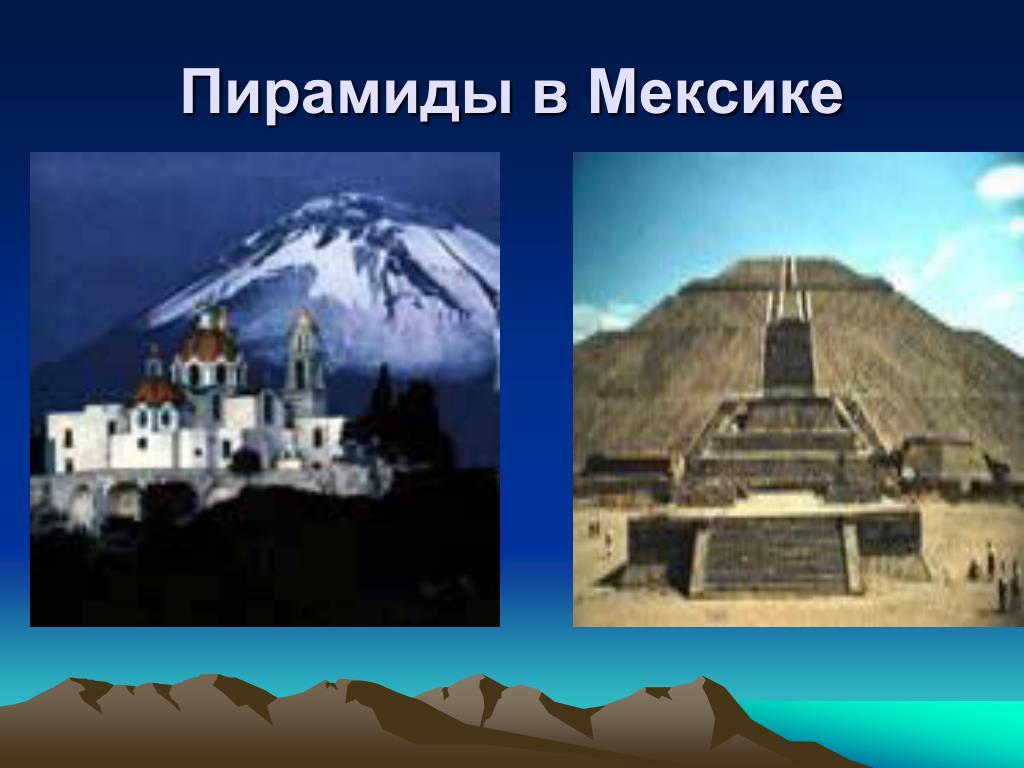 Пирамиды в Мексике